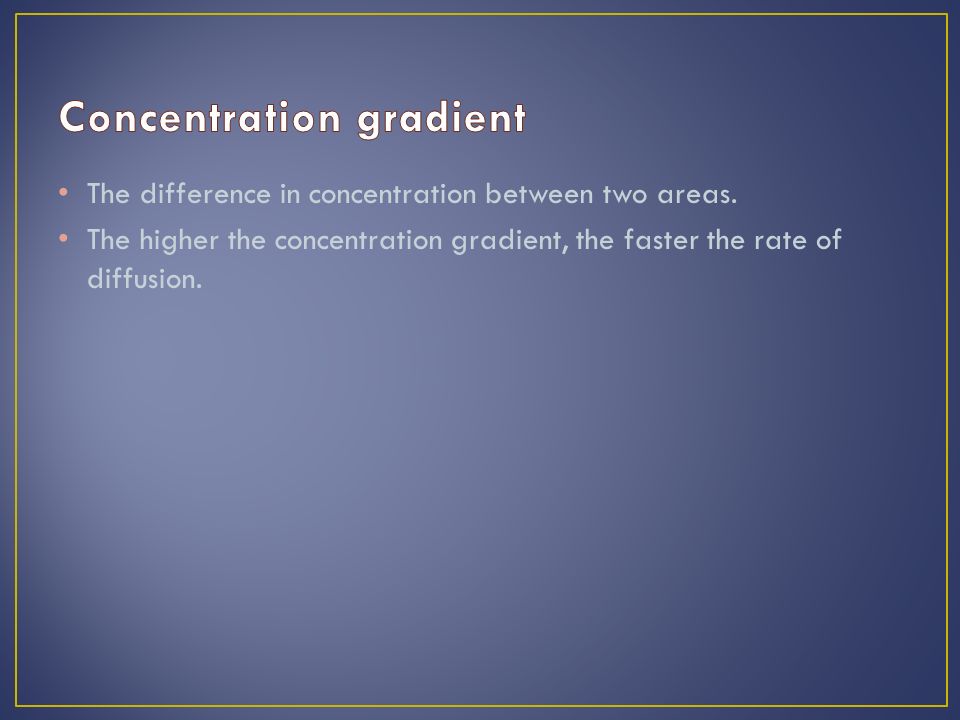 Concentration gradient

• The difference in concentration between two areas.
• The higher the concentration gradient, the faster the rate of diffusion.